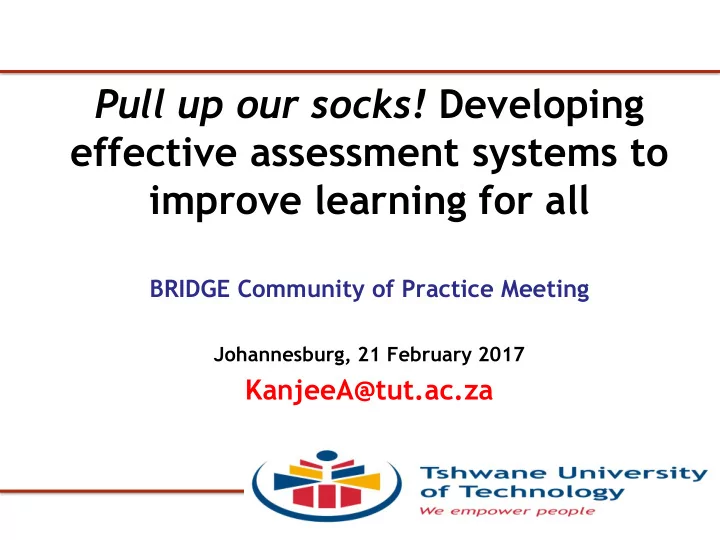 Pull up our socks! Developing effective assessment systems to improve learning for all

BRIDGE Community of Practice Meeting

Johannesburg, 21 February 2017

KanjeeA@tut.ac.za

Tshwane University of Technology
We empower people